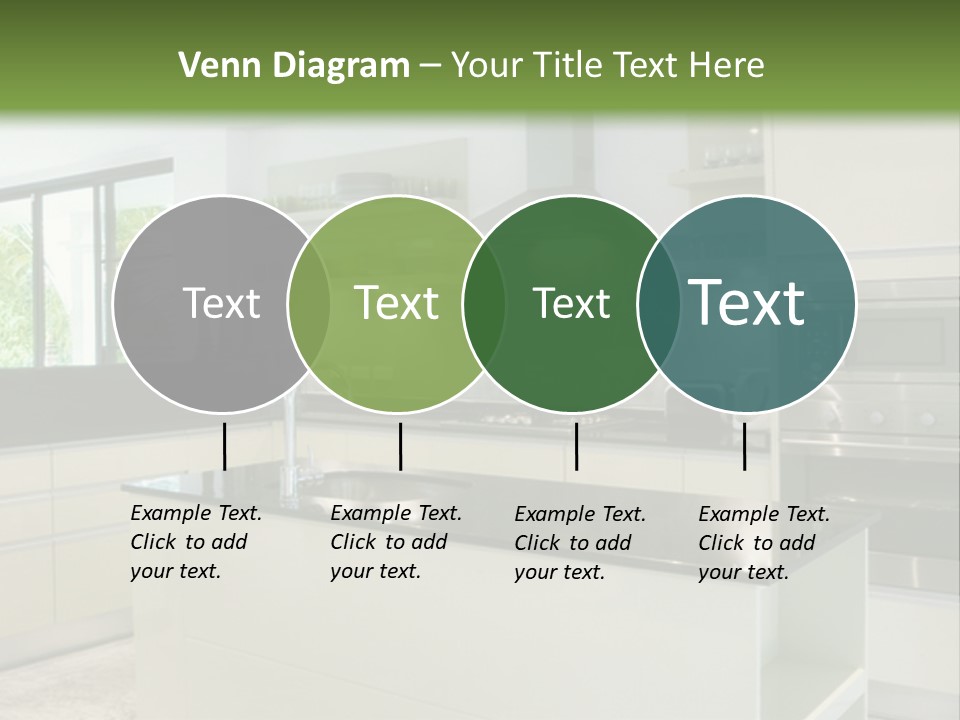 Venn Diagram – Your Title Text Here

Text

Text

Text

Text

Example Text. Click to add your text.

Example Text. Click to add your text.

Example Text. Click to add your text.

Example Text. Click to add your text.